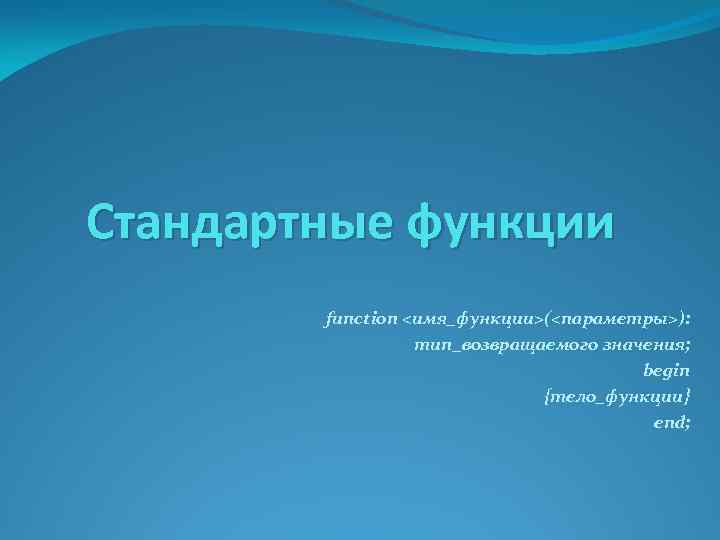 Стандартные функции

function <имя_функции>(<параметры>):
тип_возвращаемого значения;
begin
{тело_функции}
end;